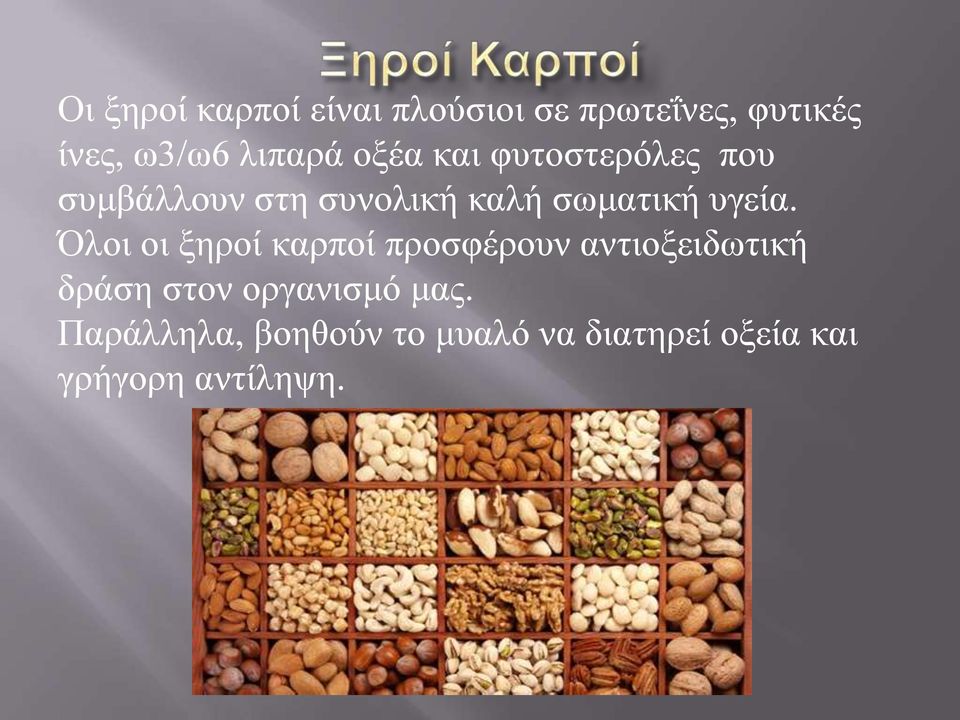 Ξηροί Καρποί

Οι ξηροί καρποί είναι πλούσιοι σε πρωτεΐνες, φυτικές ίνες, ω3/ω6 λιπαρά οξέα και φυτοστερόλες που συμβάλλουν στη συνολική καλή σωματική υγεία. Όλοι οι ξηροί καρποί προσφέρουν αντιοξειδωτική δράση στον οργανισμό μας.
Παράλληλα, βοηθούν το μυαλό να διατηρεί οξεία και γρήγορη αντίληψη.